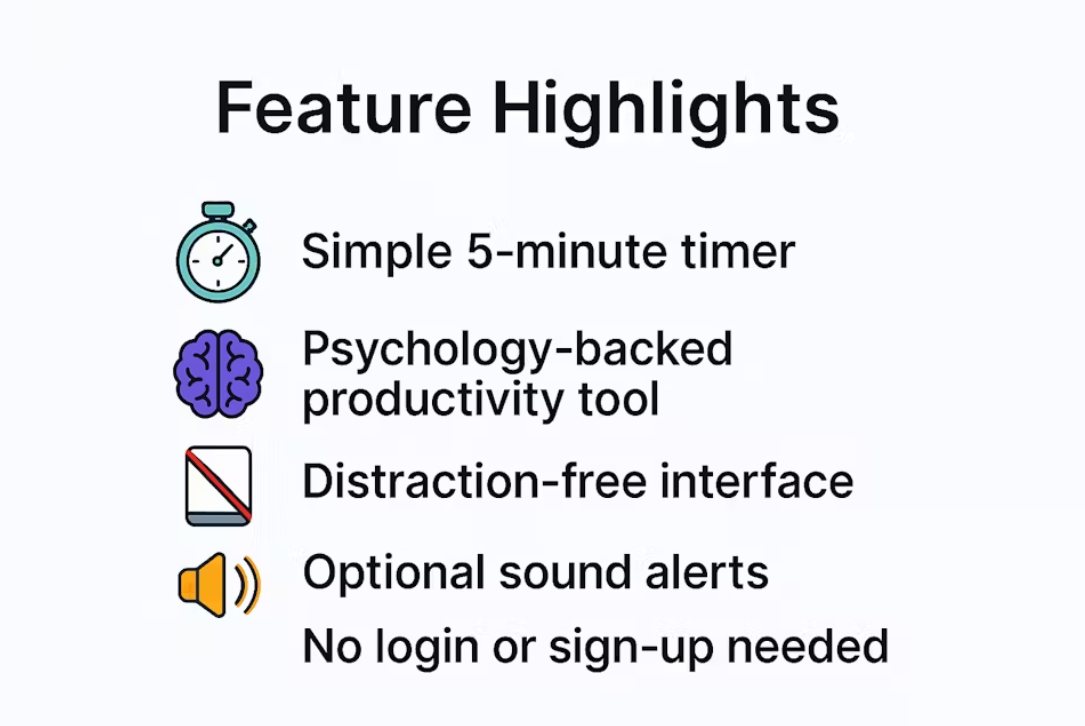 Feature Highlights

Simple 5-minute timer

Psychology-backed productivity tool

Distraction-free interface

Optional sound alerts

No login or sign-up needed